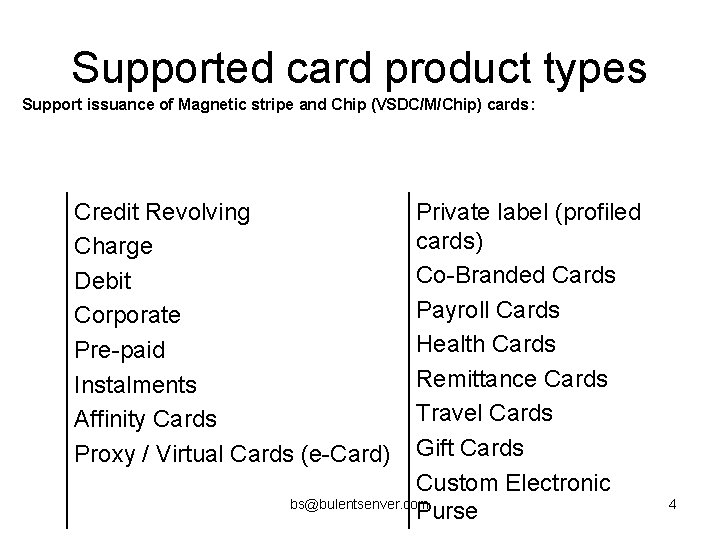 Supported card product types

Support issuance of Magnetic stripe and Chip (VSDC/M/Chip) cards:

Credit Revolving
Charge
Debit
Corporate
Pre-paid
Instalments
Affinity Cards
Proxy / Virtual Cards (e-Card)

Private label (profiled cards)
Co-Branded Cards
Payroll Cards
Health Cards
Remittance Cards
Travel Cards
Gift Cards
Custom Electronic Purse

bs@bulentsenver.com

4